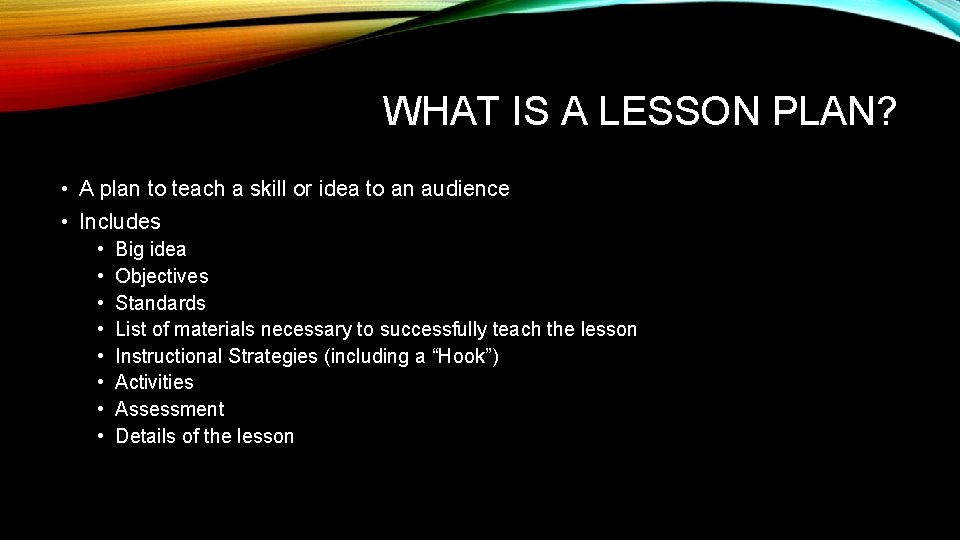 WHAT IS A LESSON PLAN?

• A plan to teach a skill or idea to an audience
• Includes
  • Big idea
  • Objectives
  • Standards
  • List of materials necessary to successfully teach the lesson
  • Instructional Strategies (including a “Hook”)
  • Activities
  • Assessment
  • Details of the lesson